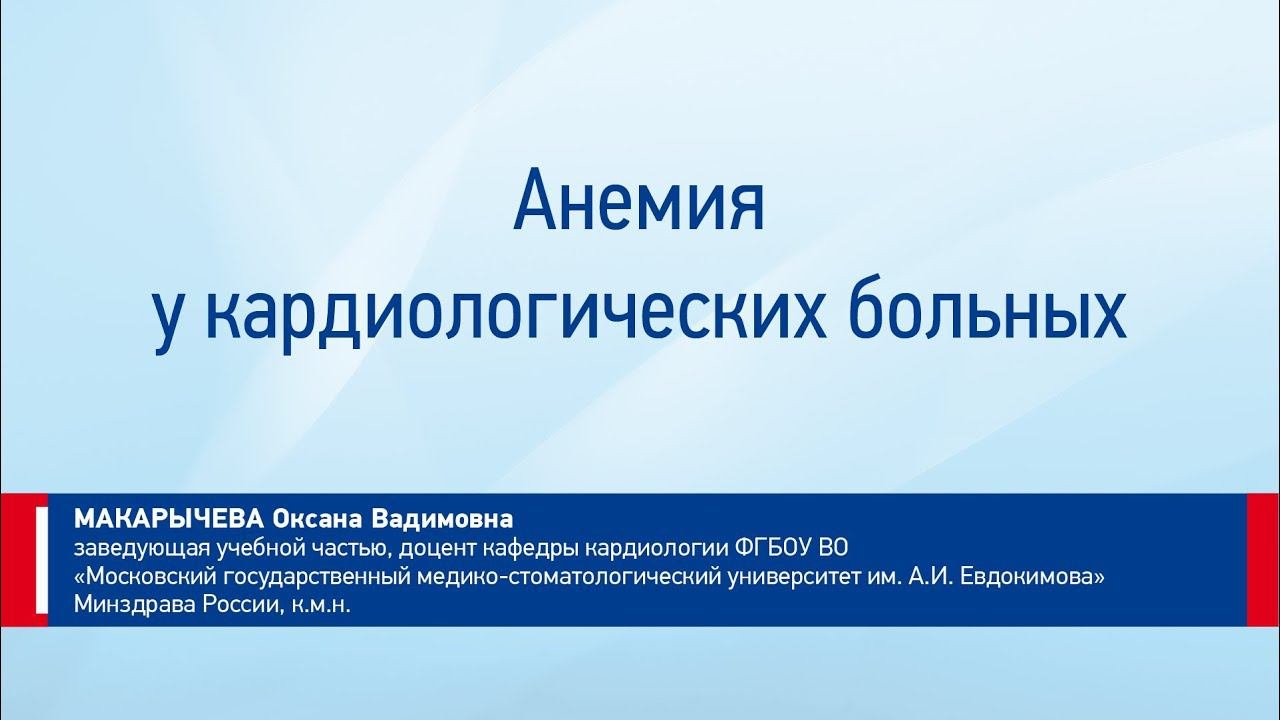 Анемия
у кардиологических больных

МАКАРЫЧЕВА Оксана Вадимовна
заведующая учебной частью, доцент кафедры кардиологии ФГБОУ ВО «Московский государственный медико-стоматологический университет им. А.И. Евдокимова» Минздрава России, к.м.н.